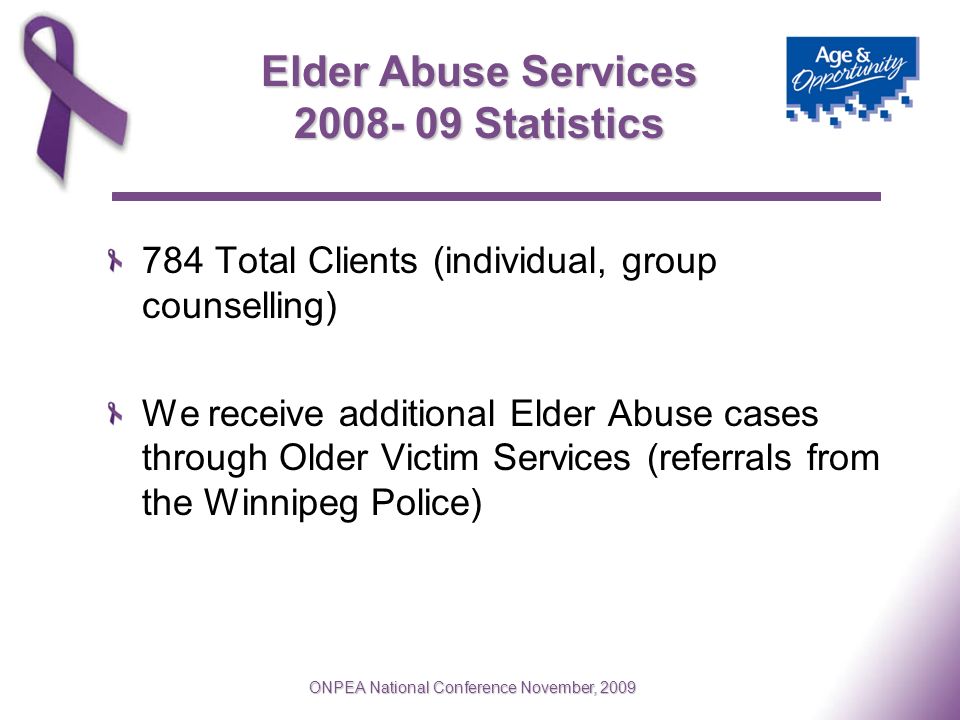 Elder Abuse Services
2008- 09 Statistics

Age & Opportunity

784 Total Clients (individual, group counselling)

We receive additional Elder Abuse cases through Older Victim Services (referrals from the Winnipeg Police)

ONPEA National Conference November, 2009